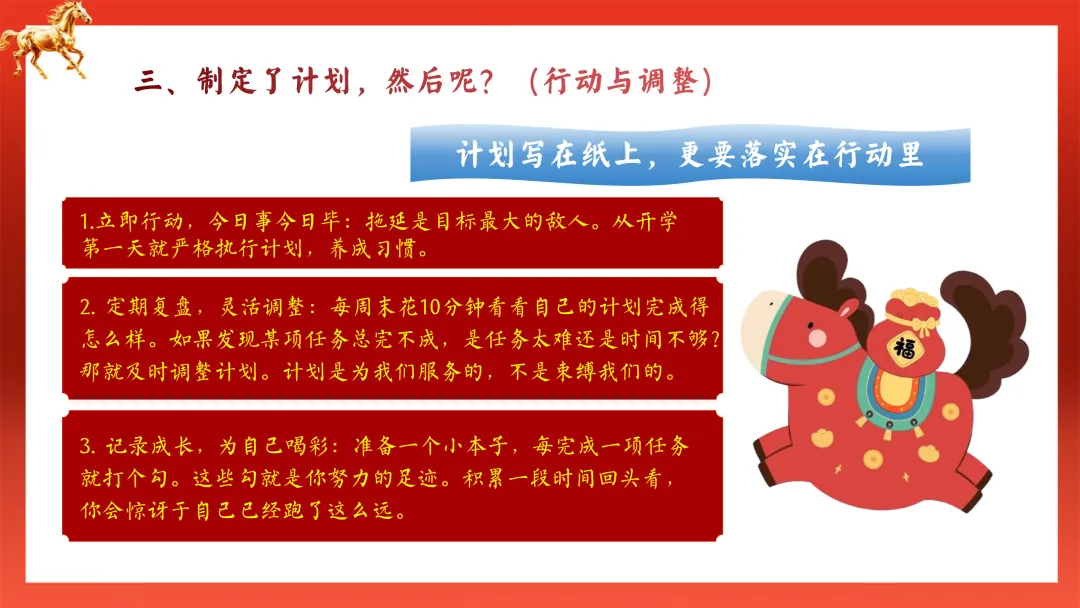 三、制定了计划，然后呢？（行动与调整）

计划写在纸上，更要落实在行动里

1.立即行动，今日事今日毕：拖延是目标最大的敌人。从开学第一天就严格执行计划，养成习惯。

2. 定期复盘，灵活调整：每周末花10分钟看看自己的计划完成得怎么样。如果发现某项任务总完不成，是任务太难还是时间不够？那就及时调整计划。计划是为我们服务的，不是束缚我们的。

3. 记录成长，为自己喝彩：准备一个小本子，每完成一项任务就打个勾。这些勾就是你努力的足迹。积累一段时间回头看，你会惊讶于自己已经跑了这么远。

福